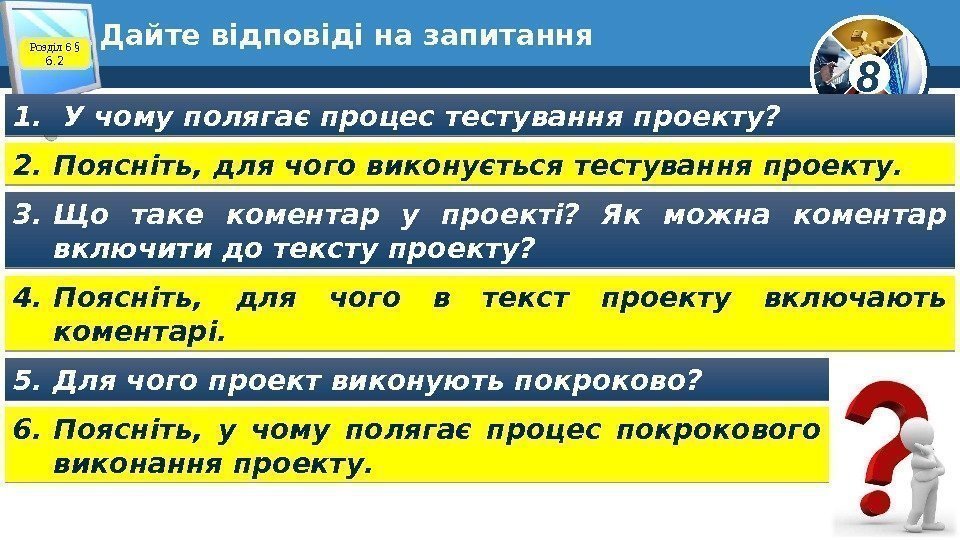 Розділ 6 § 6.2

Дайте відповіді на запитання

8

1. У чому полягає процес тестування проекту?

2. Поясніть, для чого виконується тестування проекту.

3. Що таке коментар у проекті? Як можна коментар включити до тексту проекту?

4. Поясніть, для чого в текст проекту включають коментарі.

5. Для чого проект виконують покроково?

6. Поясніть, у чому полягає процес покрокового виконання проекту.